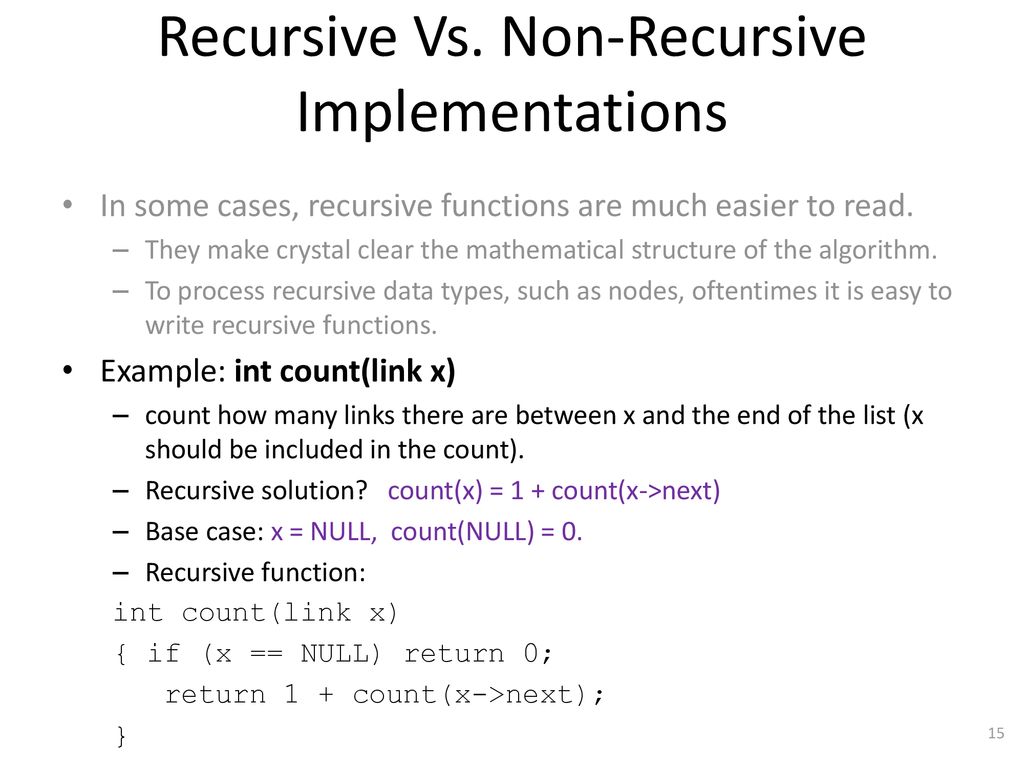 Recursive Vs. Non-Recursive Implementations

• In some cases, recursive functions are much easier to read.
 – They make crystal clear the mathematical structure of the algorithm.
 – To process recursive data types, such as nodes, oftentimes it is easy to write recursive functions.

• Example: int count(link x)
 – count how many links there are between x and the end of the list (x should be included in the count).
 – Recursive solution? count(x) = 1 + count(x->next)
 – Base case: x = NULL, count(NULL) = 0.
 – Recursive function:

int count(link x)
{ if (x == NULL) return 0;
  return 1 + count(x->next);
}

15